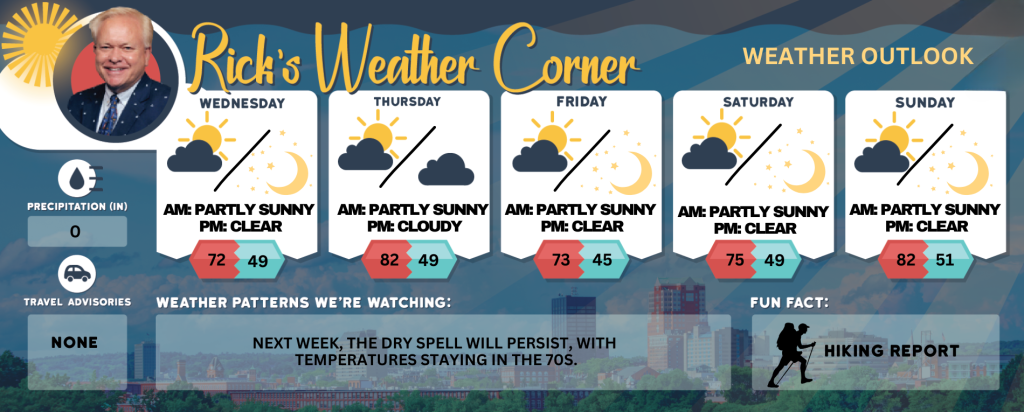 Rick's Weather Corner

WEATHER OUTLOOK

WEDNESDAY
AM: PARTLY SUNNY
PM: CLEAR
72 49

THURSDAY
AM: PARTLY SUNNY
PM: CLOUDY
82 49

FRIDAY
AM: PARTLY SUNNY
PM: CLEAR
73 45

SATURDAY
AM: PARTLY SUNNY
PM: CLEAR
75 49

SUNDAY
AM: PARTLY SUNNY
PM: CLEAR
82 51

PRECIPITATION (IN)
0

TRAVEL ADVISORIES
NONE

WEATHER PATTERNS WE'RE WATCHING:
NEXT WEEK, THE DRY SPELL WILL PERSIST, WITH TEMPERATURES STAYING IN THE 70S.

FUN FACT:
HIKING REPORT